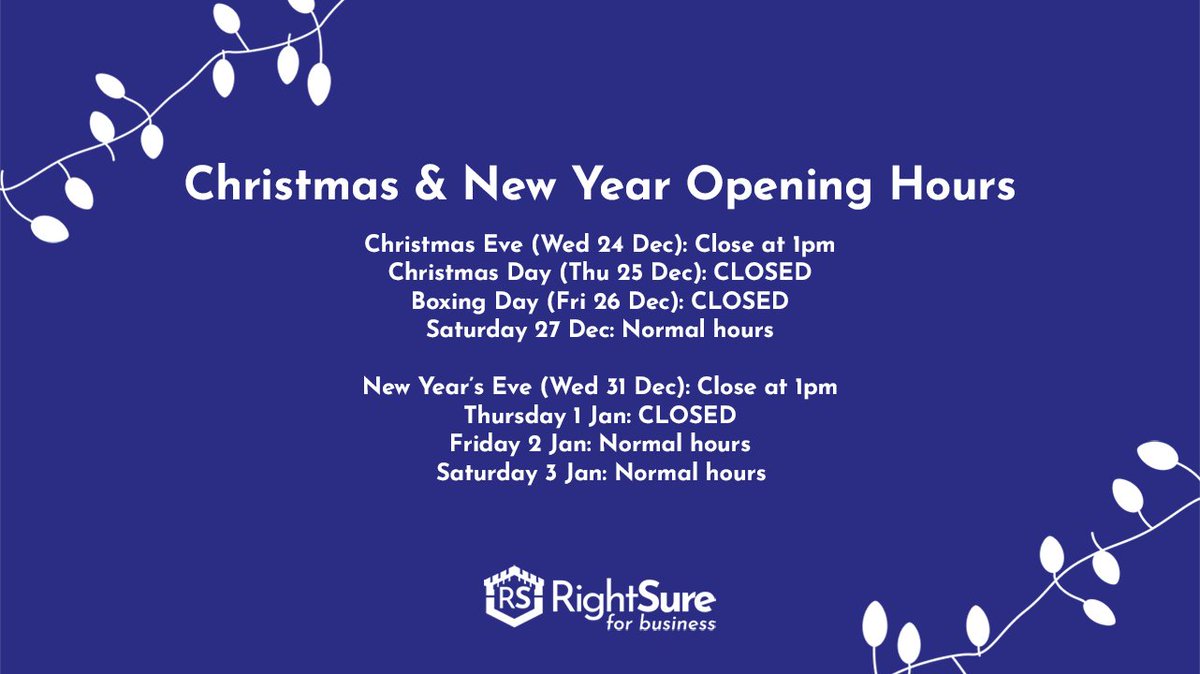 Christmas & New Year Opening Hours

Christmas Eve (Wed 24 Dec): Close at 1pm
Christmas Day (Thu 25 Dec): CLOSED
Boxing Day (Fri 26 Dec): CLOSED
Saturday 27 Dec: Normal hours

New Year's Eve (Wed 31 Dec): Close at 1pm
Thursday 1 Jan: CLOSED
Friday 2 Jan: Normal hours
Saturday 3 Jan: Normal hours

RS RightSure for business